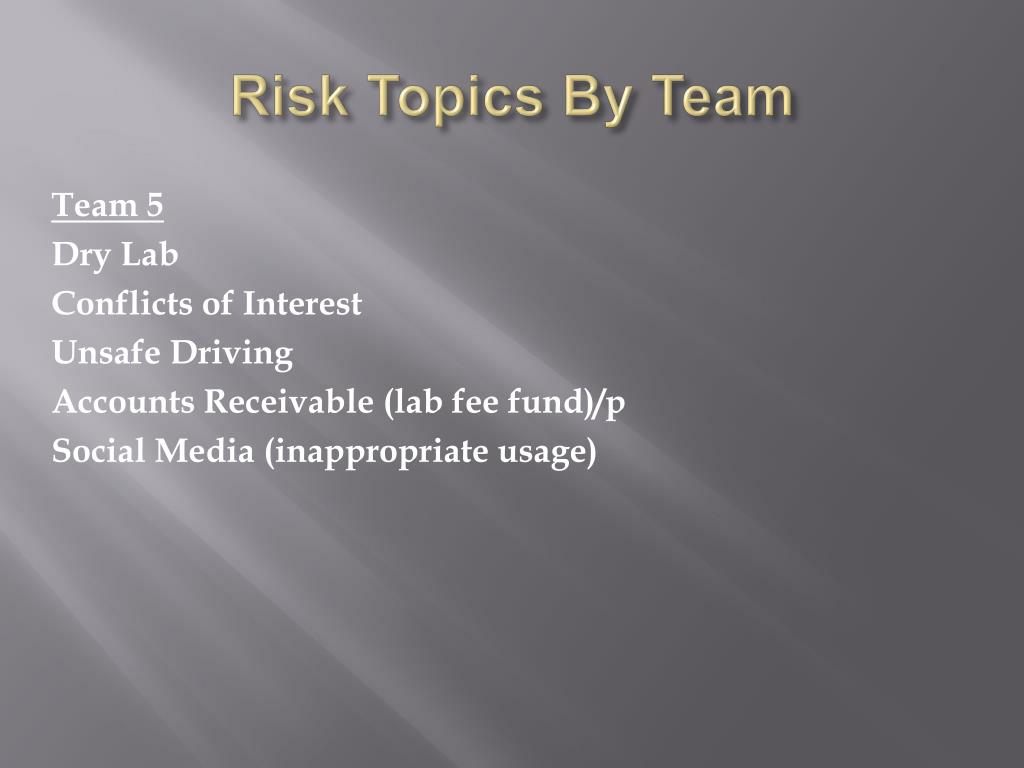 Risk Topics By Team

Team 5
Dry Lab
Conflicts of Interest
Unsafe Driving
Accounts Receivable (lab fee fund)/p
Social Media (inappropriate usage)